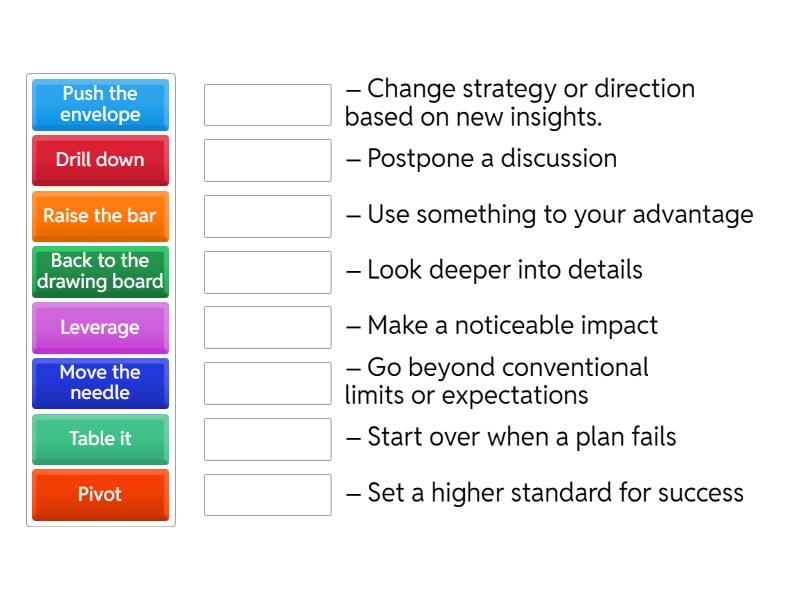 Push the envelope

Drill down

Raise the bar

Back to the drawing board

Leverage

Move the needle

Table it

Pivot

– Change strategy or direction based on new insights.

– Postpone a discussion

– Use something to your advantage

– Look deeper into details

– Make a noticeable impact

– Go beyond conventional limits or expectations

– Start over when a plan fails

– Set a higher standard for success